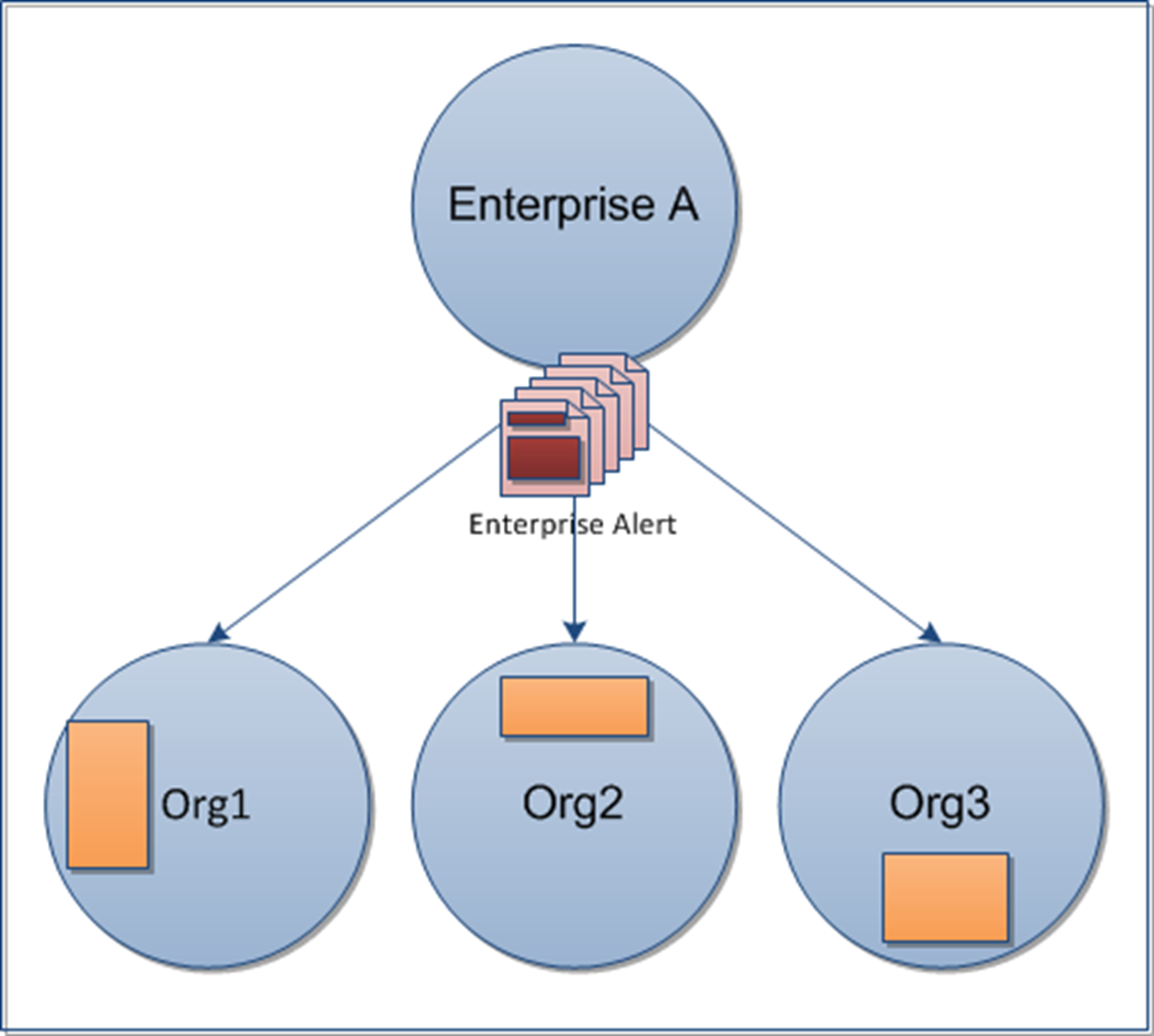 Enterprise A

Enterprise Alert

Org1

Org2

Org3